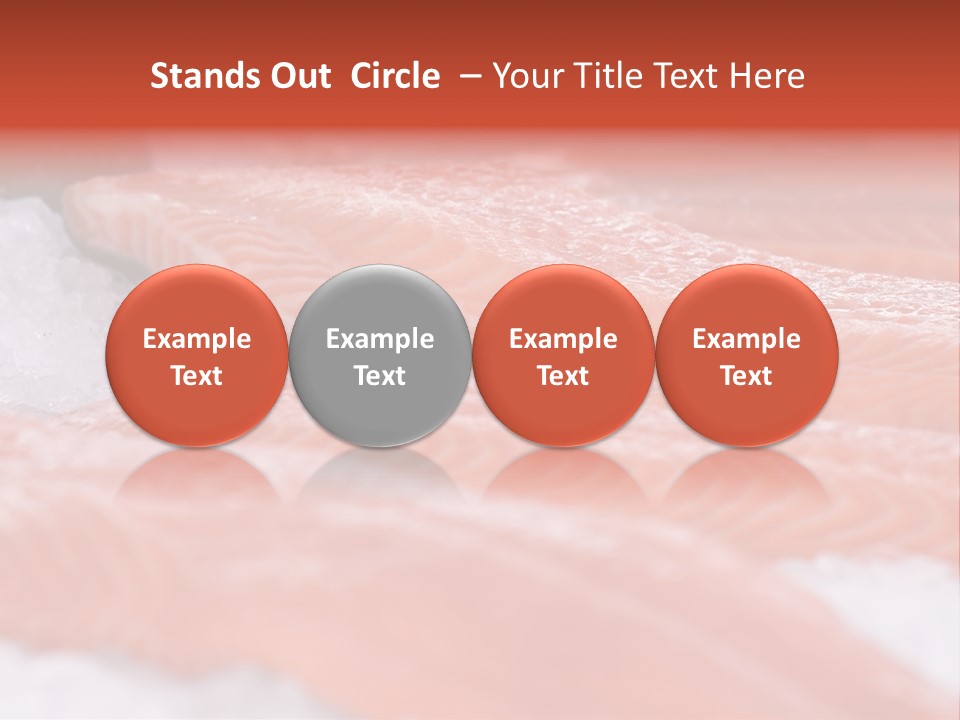 Stands Out Circle – Your Title Text Here

Example Text

Example Text

Example Text

Example Text